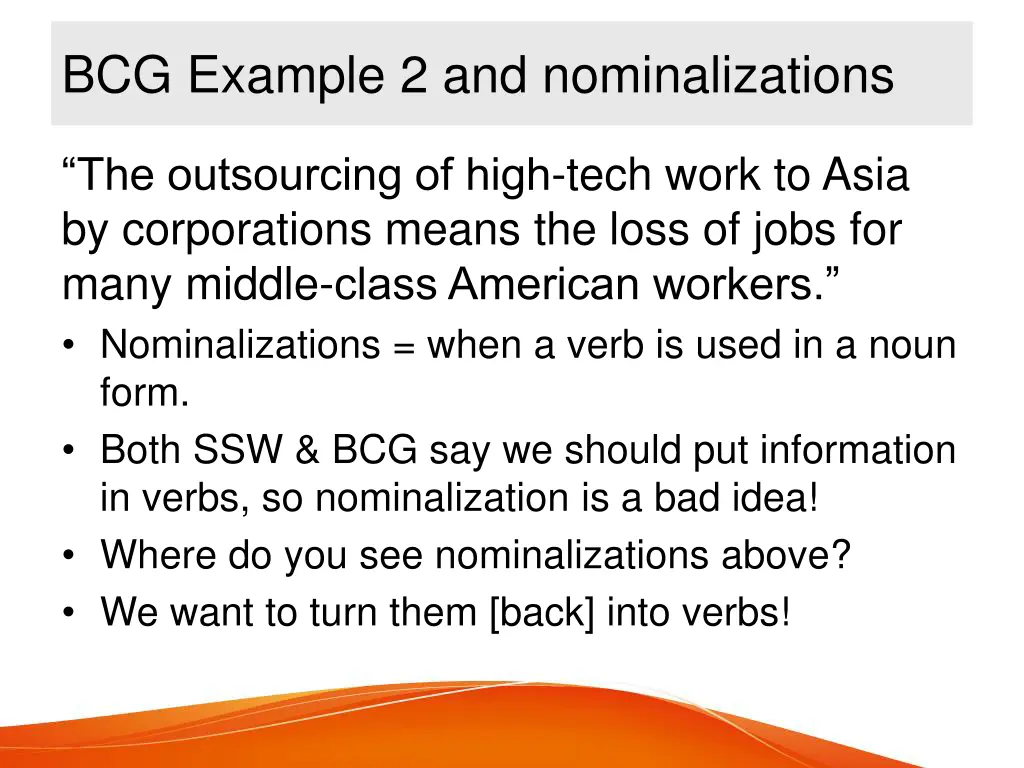 BCG Example 2 and nominalizations

“The outsourcing of high-tech work to Asia by corporations means the loss of jobs for many middle-class American workers.”

• Nominalizations = when a verb is used in a noun form.
• Both SSW & BCG say we should put information in verbs, so nominalization is a bad idea!
• Where do you see nominalizations above?
• We want to turn them [back] into verbs!